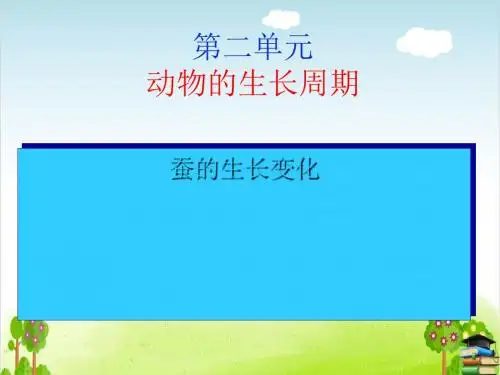 第二单元
动物的生长周期

蚕的生长变化